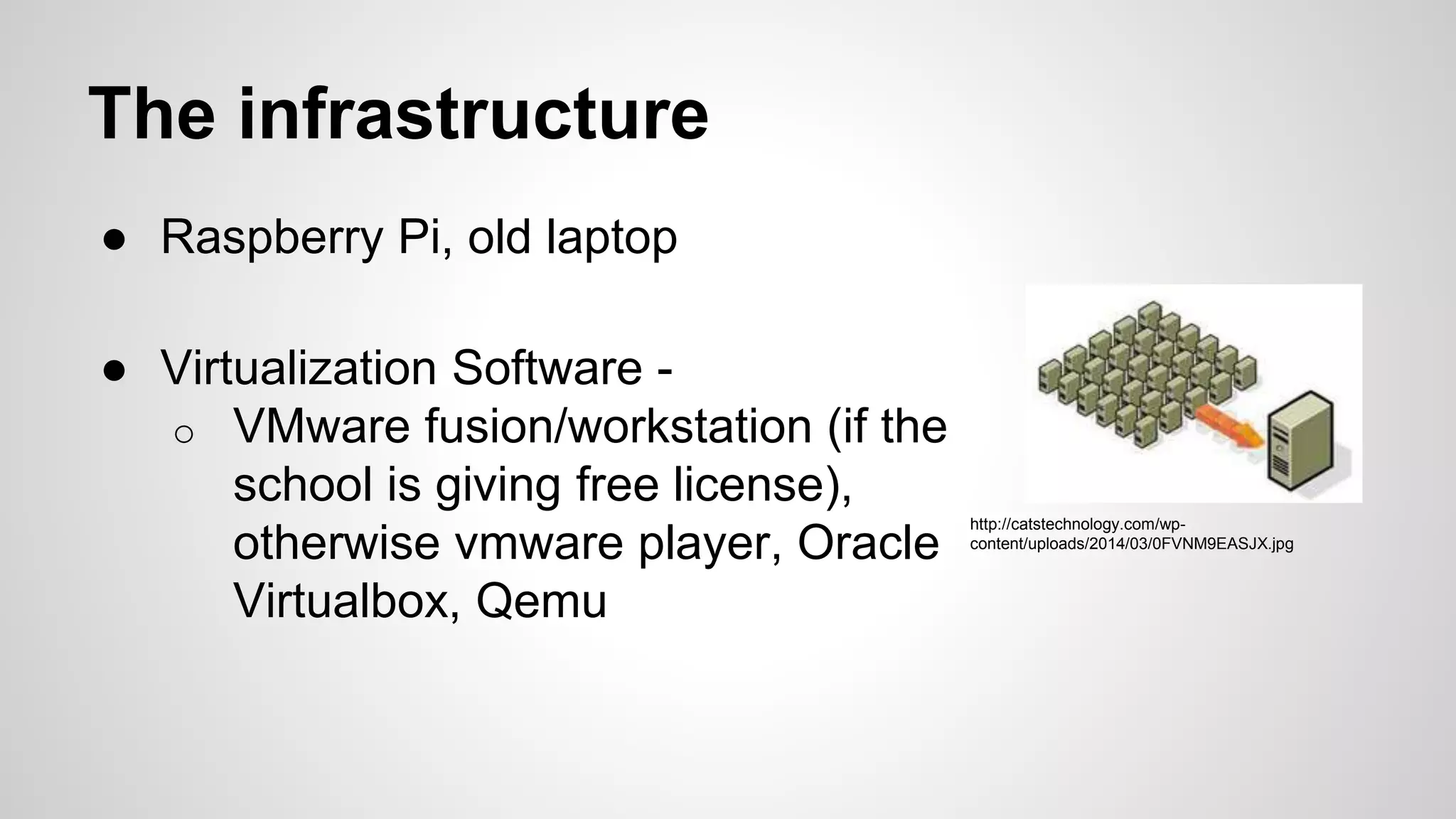 The infrastructure

● Raspberry Pi, old laptop

● Virtualization Software -
○ VMware fusion/workstation (if the school is giving free license), otherwise vmware player, Oracle Virtualbox, Qemu

http://catstechnology.com/wp-content/uploads/2014/03/0FVNM9EASJX.jpg